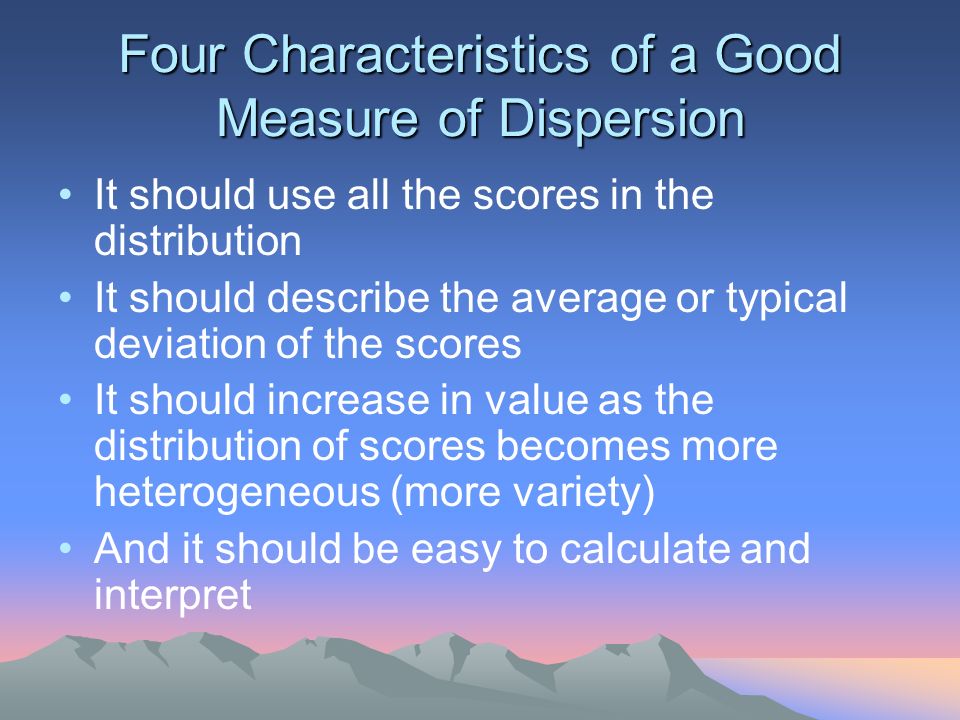 Four Characteristics of a Good Measure of Dispersion

• It should use all the scores in the distribution
• It should describe the average or typical deviation of the scores
• It should increase in value as the distribution of scores becomes more heterogeneous (more variety)
• And it should be easy to calculate and interpret